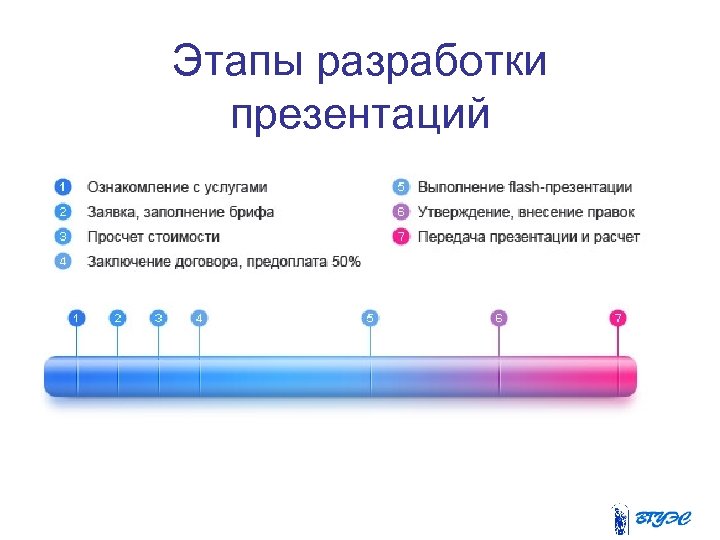 Этапы разработки презентаций

1 Ознакомление с услугами
2 Заявка, заполнение брифа
3 Просчет стоимости
4 Заключение договора, предоплата 50%

5 Выполнение flash-презентации
6 Утверждение, внесение правок
7 Передача презентации и расчет

1 2 3 4 5 6 7

ВГУЭС